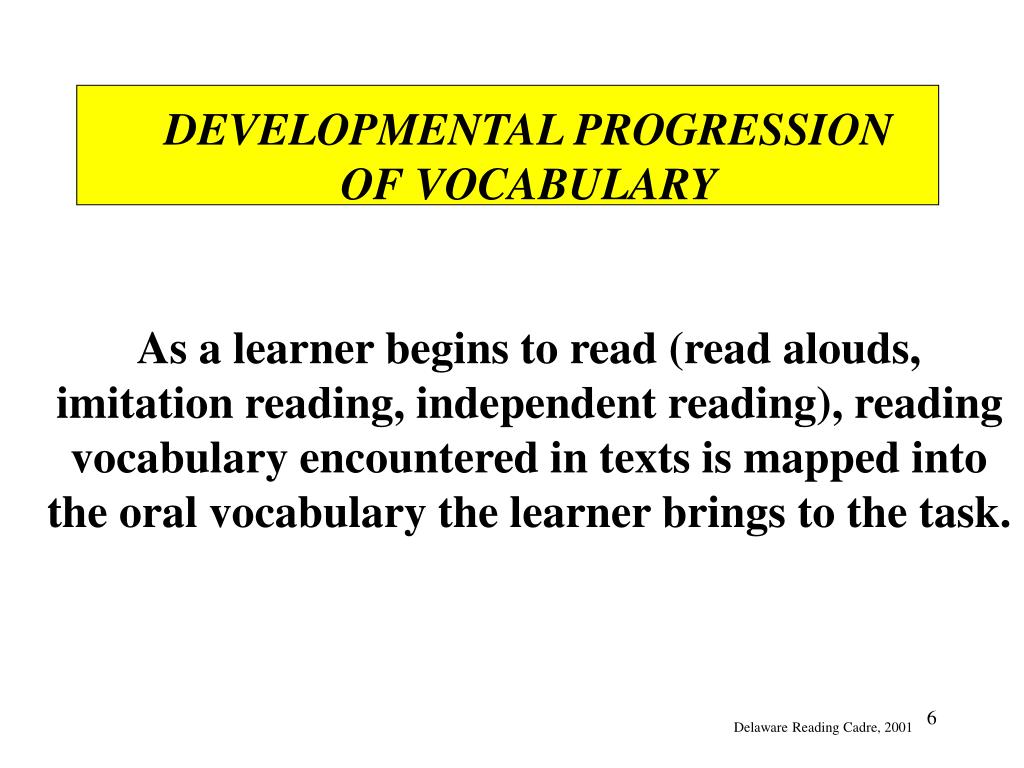 DEVELOPMENTAL PROGRESSION OF VOCABULARY

As a learner begins to read (read alouds, imitation reading, independent reading), reading vocabulary encountered in texts is mapped into the oral vocabulary the learner brings to the task.

Delaware Reading Cadre, 2001

6